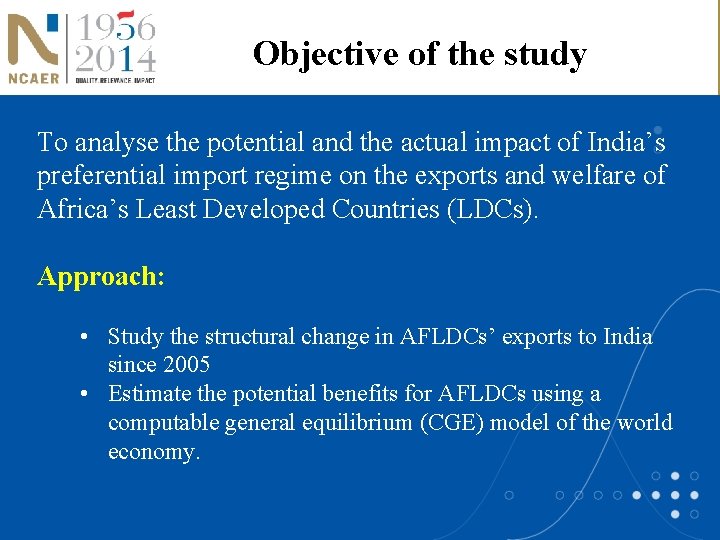 NCAER
1956
2014
QUALITY. RELEVANCE. IMPACT

Objective of the study

To analyse the potential and the actual impact of India’s preferential import regime on the exports and welfare of Africa’s Least Developed Countries (LDCs).

Approach:

• Study the structural change in AFLDCs’ exports to India since 2005
• Estimate the potential benefits for AFLDCs using a computable general equilibrium (CGE) model of the world economy.